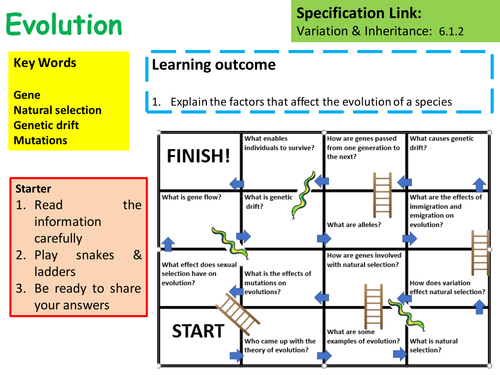 Evolution

Specification Link:
Variation & Inheritance: 6.1.2

Key Words

Gene
Natural selection
Genetic drift
Mutations

Learning outcome

1. Explain the factors that affect the evolution of a species

Starter
1. Read the information carefully
2. Play snakes & ladders
3. Be ready to share your answers

| FINISH! | What enables individuals to survive? | How are genes passed from one generation to the next? | What causes genetic drift? |
|---|---|---|---|
| What is gene flow? | What is genetic drift? | What are alleles? | What are the effects of immigration and emigration on evolution? |
| What effect does sexual selection have on evolution? | What is the effects of mutations on evolutions? | How are genes involved with natural selection? | How does variation effect natural selection? |
| START | Who came up with the theory of evolution? | What are some examples of evolution? | What is natural selection? |